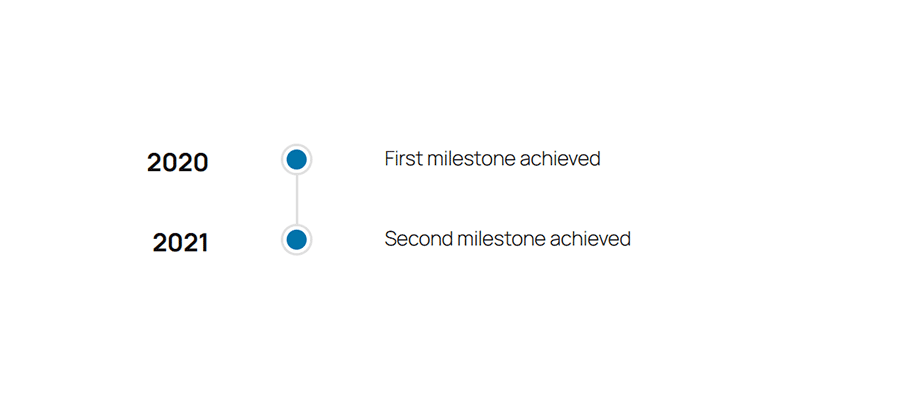 2020

First milestone achieved

2021

Second milestone achieved